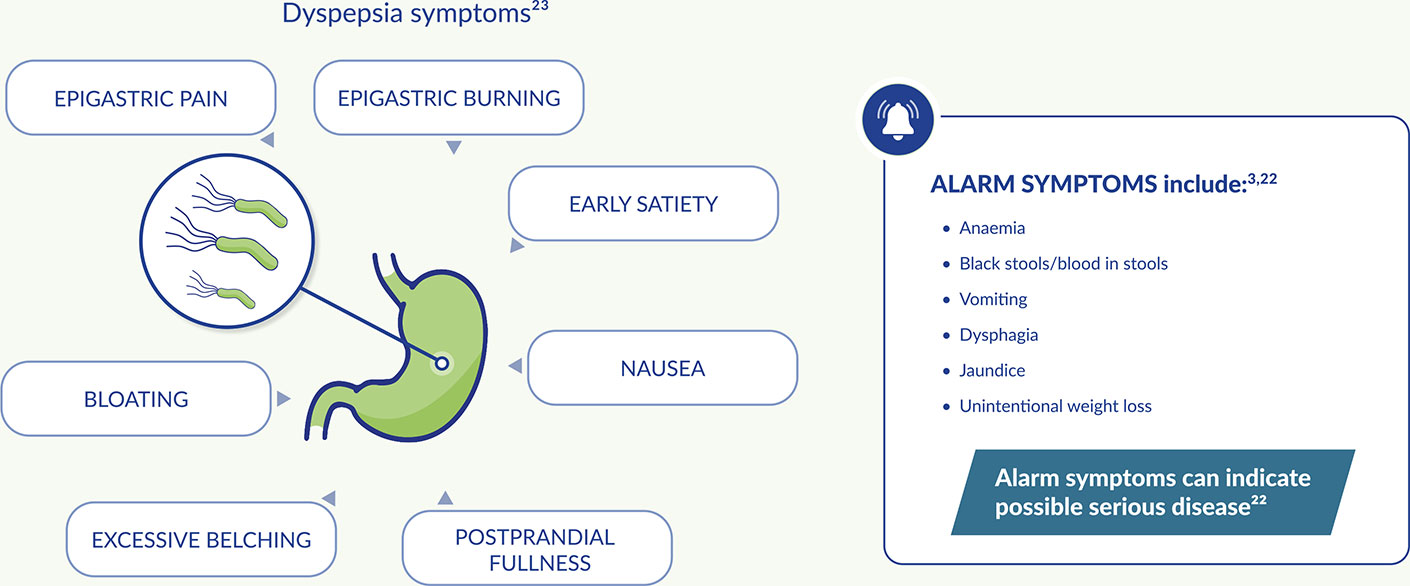 Dyspepsia symptoms$^{23}$

EPIGASTRIC PAIN

EPIGASTRIC BURNING

EARLY SATIETY

NAUSEA

BLOATING

EXCESSIVE BELCHING

POSTPRANDIAL FULLNESS

ALARM SYMPTOMS include:$^{3,22}$

- Anaemia
- Black stools/blood in stools
- Vomiting
- Dysphagia
- Jaundice
- Unintentional weight loss

Alarm symptoms can indicate possible serious disease$^{22}$